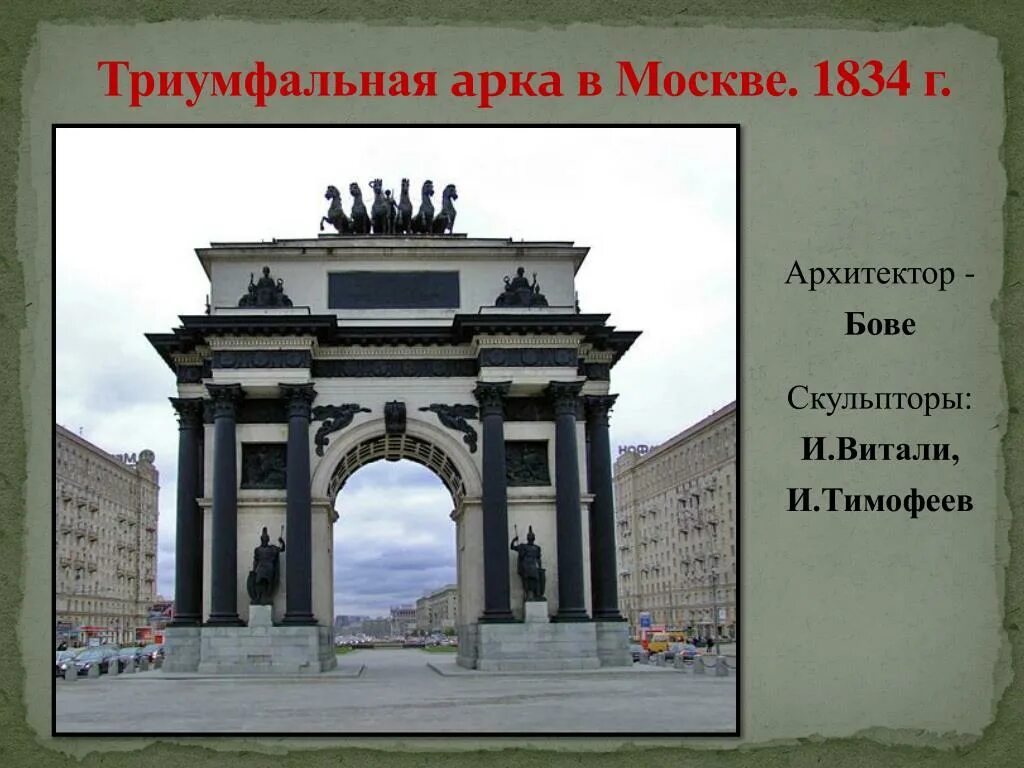 Триумфальная арка в Москве. 1834 г.

Архитектор - Бове

Скульпторы: И.Витали, И.Тимофеев